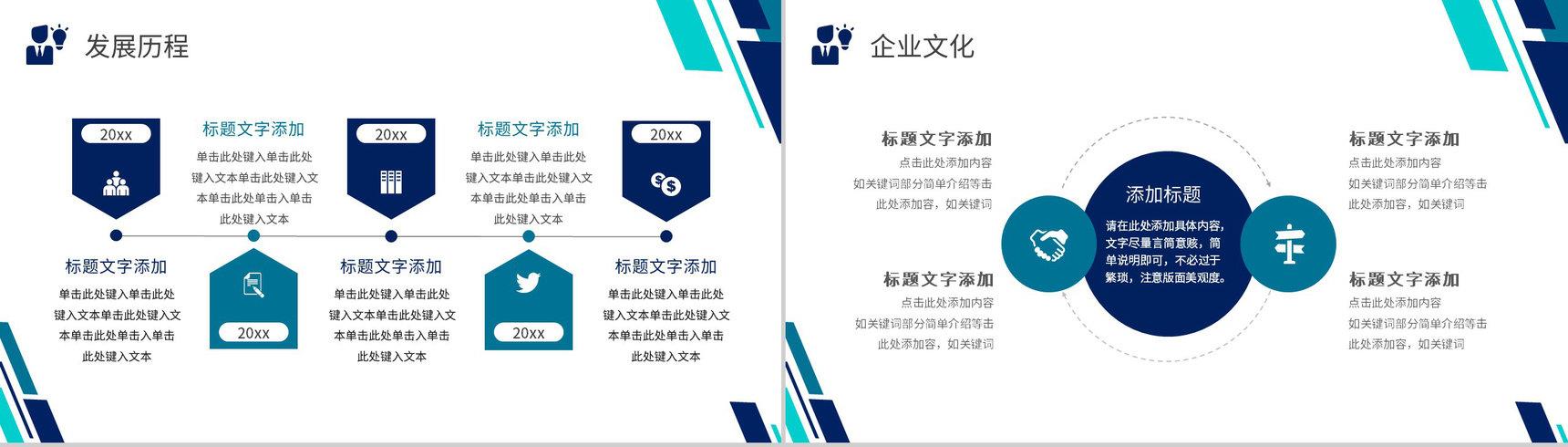 发展历程

20xx

标题文字添加

单击此处键入单击此处键入文本单击此处键入文本单击此处单击入单击此处键入文本

20xx

标题文字添加

单击此处键入单击此处键入文本单击此处键入文本单击此处单击入单击此处键入文本

20xx

标题文字添加

单击此处键入单击此处键入文本单击此处键入文本单击此处单击入单击此处键入文本

20xx

标题文字添加

单击此处键入单击此处键入文本单击此处键入文本单击此处单击入单击此处键入文本

20xx

标题文字添加

单击此处键入单击此处键入文本单击此处键入文本单击此处单击入单击此处键入文本

企业文化

标题文字添加

点击此处添加内容
如关键词部分简单介绍等击此处添加容，如关键词

标题文字添加

点击此处添加内容
如关键词部分简单介绍等击此处添加容，如关键词

添加标题

请在此处添加具体内容，文字尽量言简意赅，简单说明即可，不必过于繁琐，注意版面美观度。

标题文字添加

点击此处添加内容
如关键词部分简单介绍等击此处添加容，如关键词

标题文字添加

点击此处添加内容
如关键词部分简单介绍等击此处添加容，如关键词